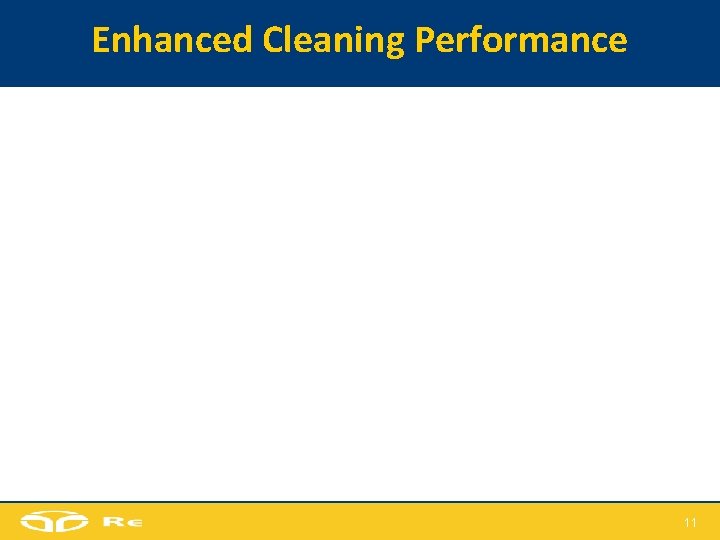 Enhanced Cleaning Performance

Re

11